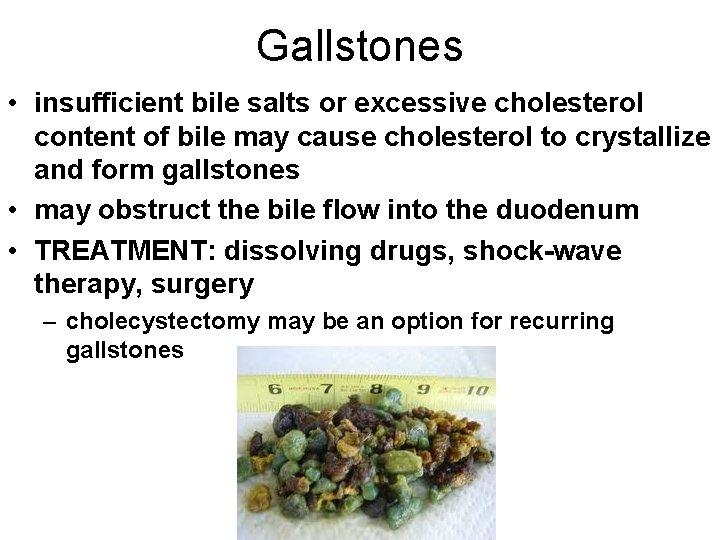 Gallstones

• insufficient bile salts or excessive cholesterol content of bile may cause cholesterol to crystallize and form gallstones

• may obstruct the bile flow into the duodenum

• TREATMENT: dissolving drugs, shock-wave therapy, surgery

– cholecystectomy may be an option for recurring gallstones

6 7 8 9 10